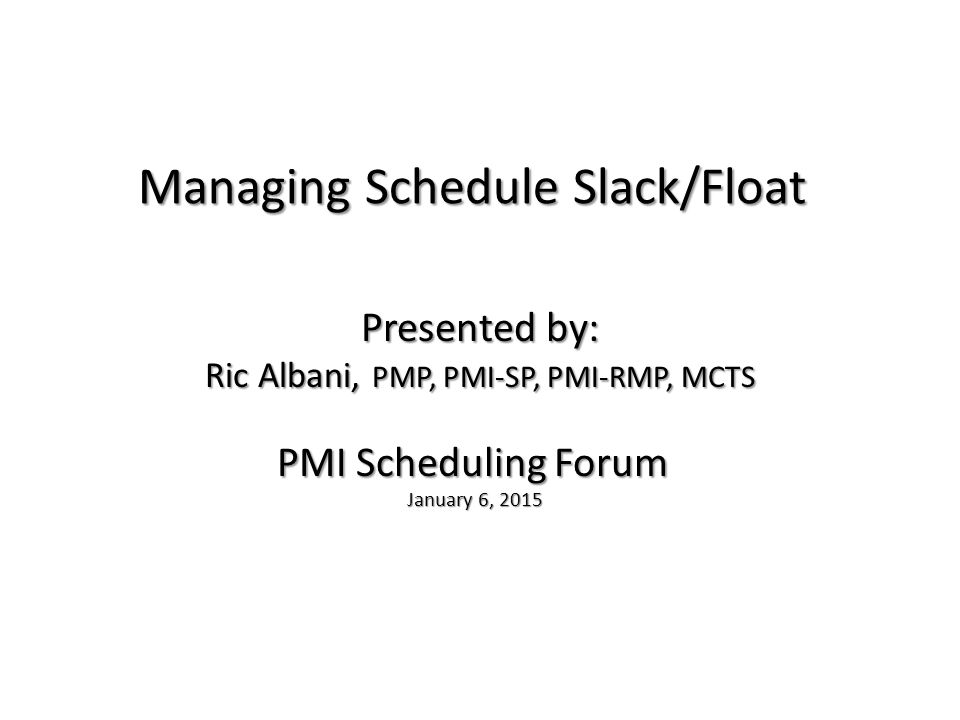 Managing Schedule Slack/Float

Presented by:
Ric Albani, PMP, PMI-SP, PMI-RMP, MCTS

PMI Scheduling Forum
January 6, 2015